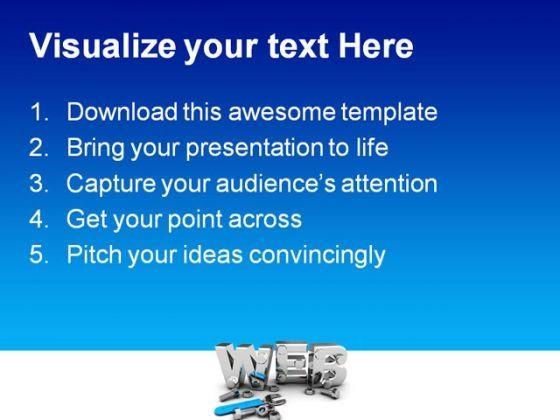 Visualize your text Here

1. Download this awesome template
2. Bring your presentation to life
3. Capture your audience's attention
4. Get your point across
5. Pitch your ideas convincingly

WEB